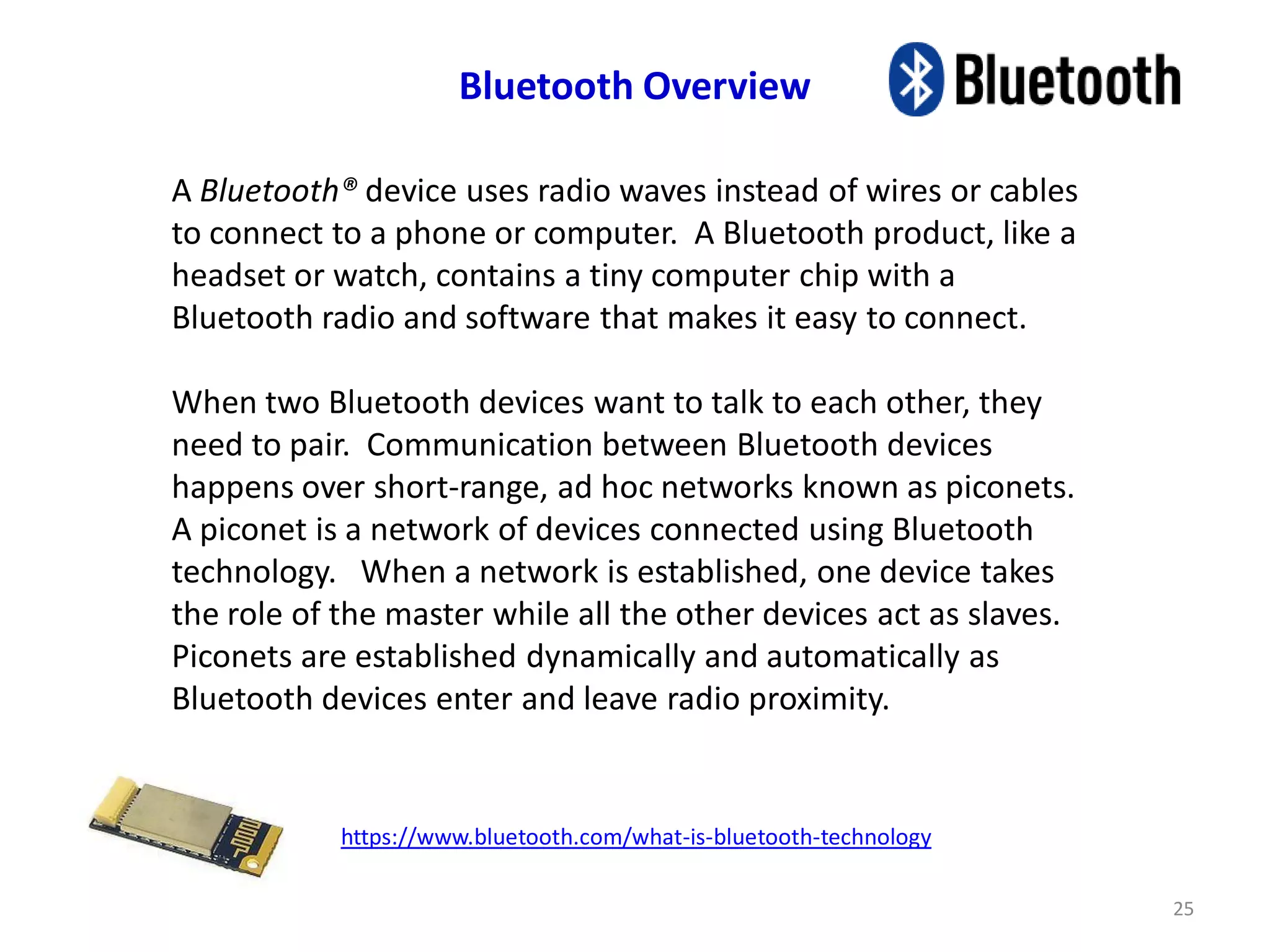 Bluetooth Overview

Bluetooth

A Bluetooth® device uses radio waves instead of wires or cables to connect to a phone or computer. A Bluetooth product, like a headset or watch, contains a tiny computer chip with a Bluetooth radio and software that makes it easy to connect.

When two Bluetooth devices want to talk to each other, they need to pair. Communication between Bluetooth devices happens over short-range, ad hoc networks known as piconets. A piconet is a network of devices connected using Bluetooth technology. When a network is established, one device takes the role of the master while all the other devices act as slaves. Piconets are established dynamically and automatically as Bluetooth devices enter and leave radio proximity.

https://www.bluetooth.com/what-is-bluetooth-technology

25